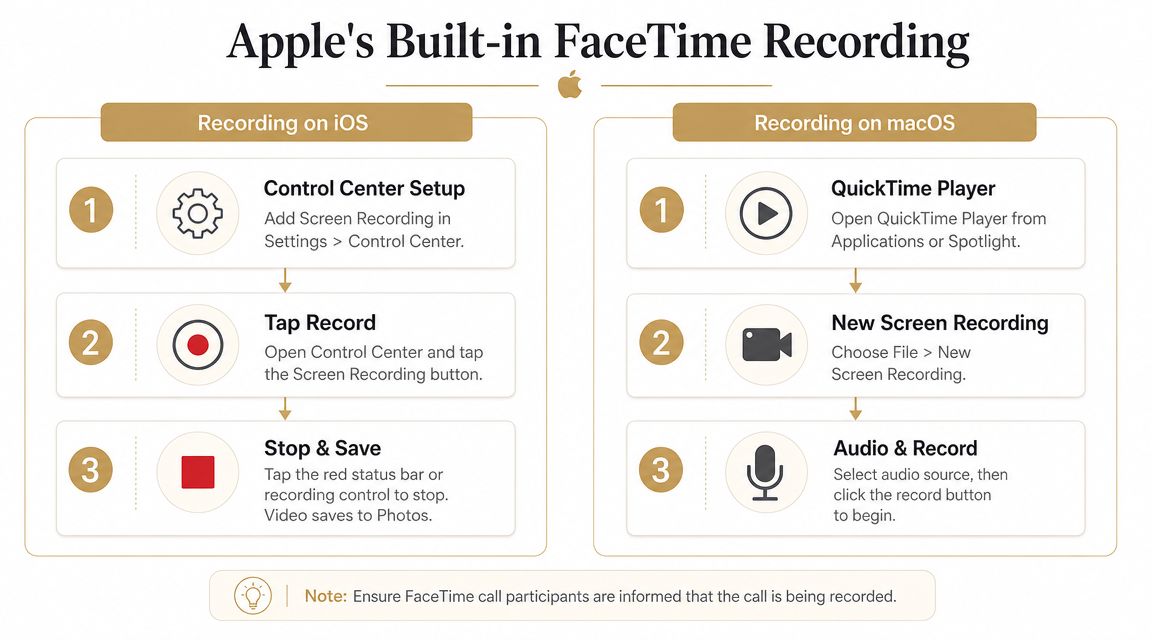 Apple's Built-in FaceTime Recording

Recording on iOS

1
Control Center Setup
Add Screen Recording in Settings > Control Center.

2
Tap Record
Open Control Center and tap the Screen Recording button.

3
Stop & Save
Tap the red status bar or recording control to stop. Video saves to Photos.

Recording on macOS

1
QuickTime Player
Open QuickTime Player from Applications or Spotlight.

2
New Screen Recording
Choose File > New Screen Recording.

3
Audio & Record
Select audio source, then click the record button to begin.

Note: Ensure FaceTime call participants are informed that the call is being recorded.